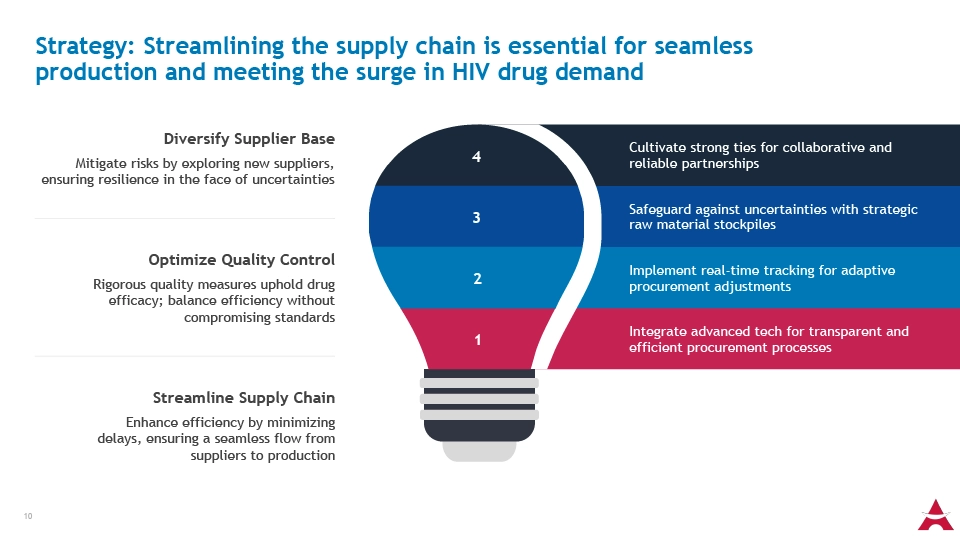 Strategy: Streamlining the supply chain is essential for seamless production and meeting the surge in HIV drug demand

Diversify Supplier Base

Mitigate risks by exploring new suppliers, ensuring resilience in the face of uncertainties

Optimize Quality Control

Rigorous quality measures uphold drug efficacy; balance efficiency without compromising standards

Streamline Supply Chain

Enhance efficiency by minimizing delays, ensuring a seamless flow from suppliers to production

4

Cultivate strong ties for collaborative and reliable partnerships

3

Safeguard against uncertainties with strategic raw material stockpiles

2

Implement real-time tracking for adaptive procurement adjustments

1

Integrate advanced tech for transparent and efficient procurement processes

10